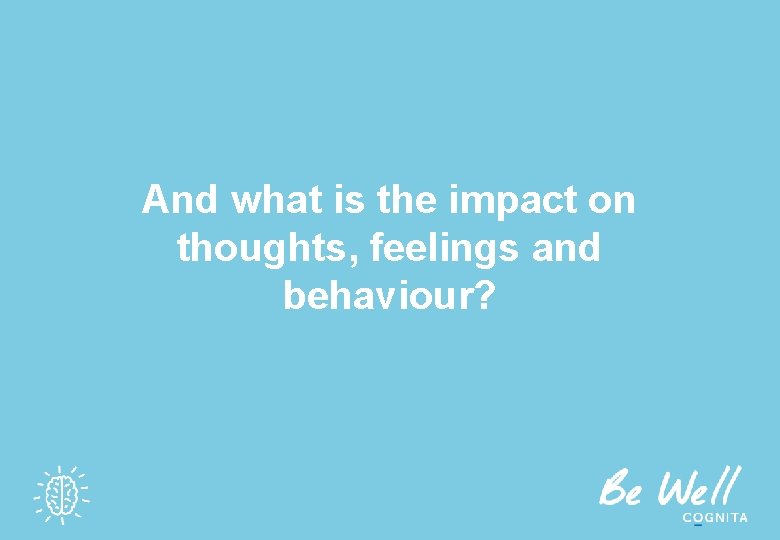 And what is the impact on thoughts, feelings and behaviour?

Be Well
COGNITA